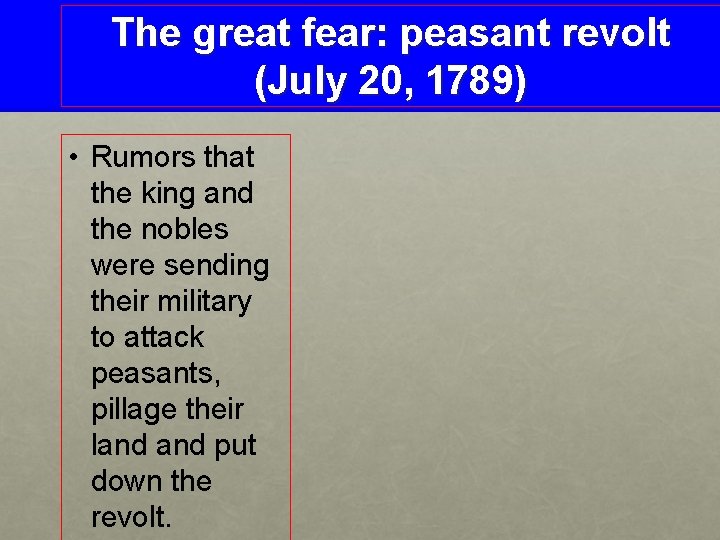 The great fear: peasant revolt
(July 20, 1789)

• Rumors that the king and the nobles were sending their military to attack peasants, pillage their land and put down the revolt.